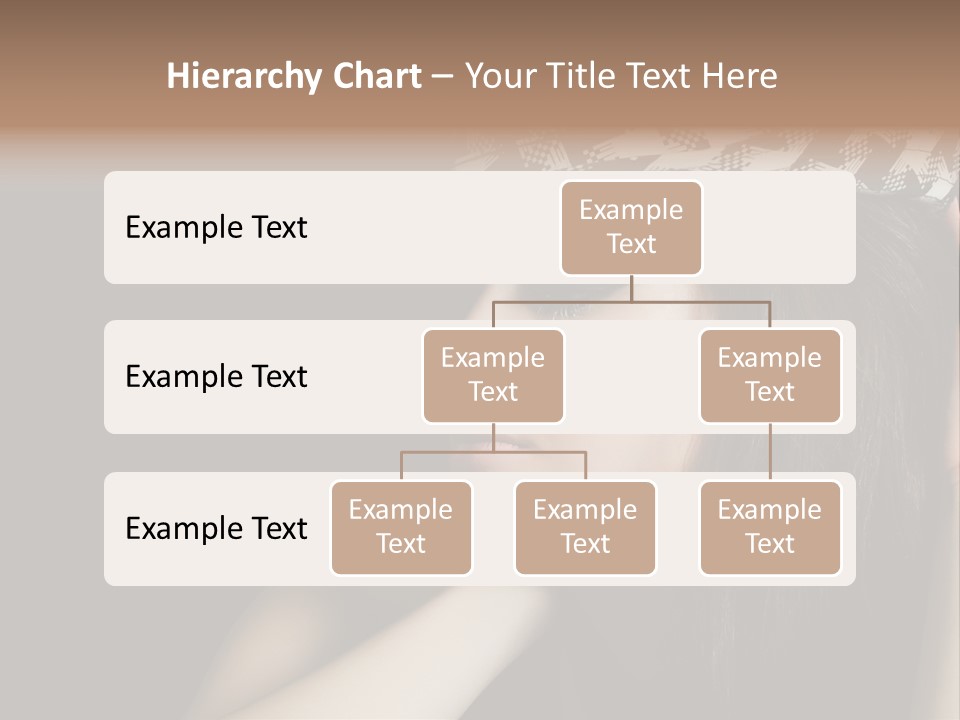 Hierarchy Chart – Your Title Text Here

Example Text

Example Text

Example Text

Example Text

Example Text

Example Text

Example Text

Example Text

Example Text